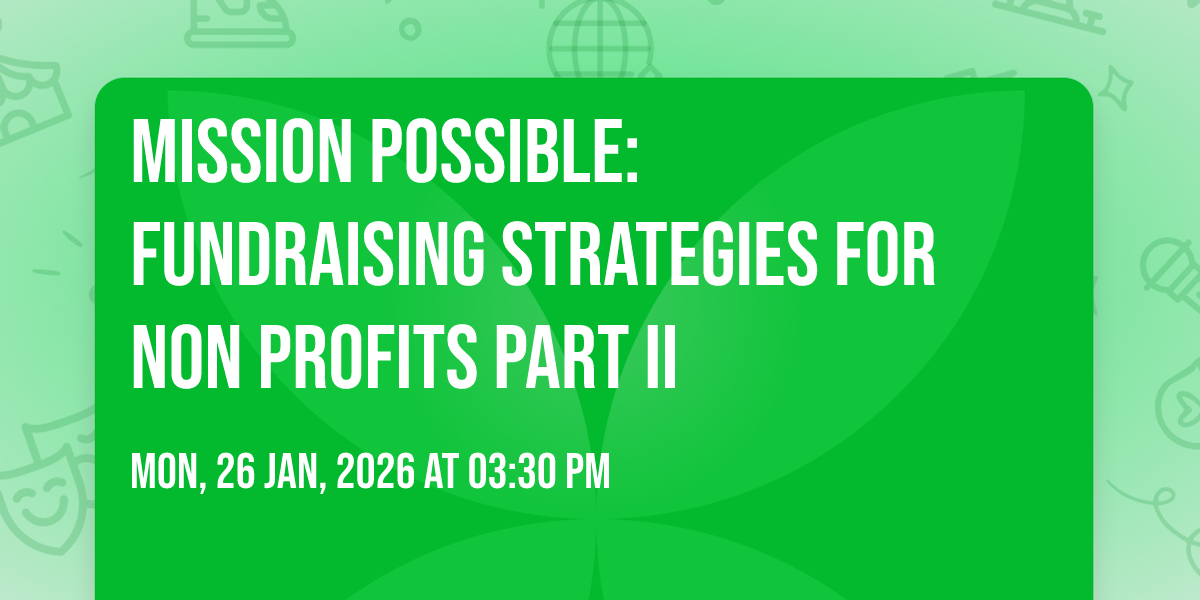 MISSION POSSIBLE: FUNDRAISING STRATEGIES FOR NON PROFITS PART II

MON, 26 JAN, 2026 AT 03:30 PM